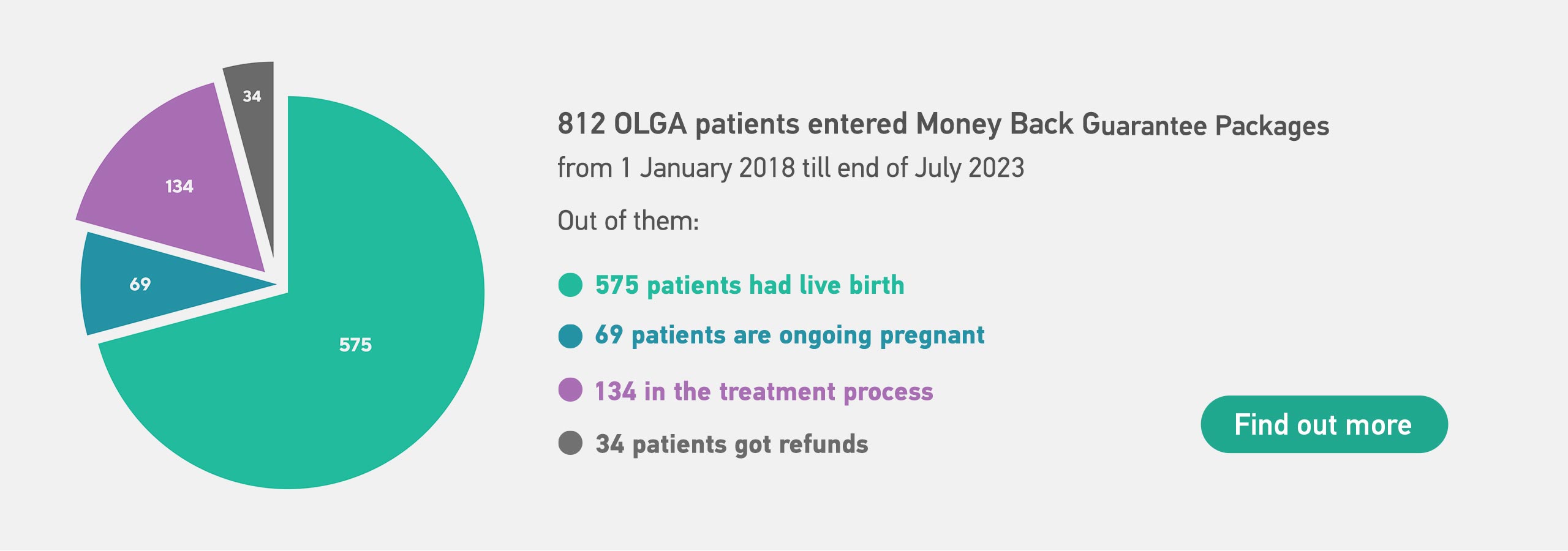 34

134

69

575

812 OLGA patients entered Money Back Guarantee Packages
from 1 January 2018 till end of July 2023

Out of them:

575 patients had live birth

69 patients are ongoing pregnant

134 in the treatment process

34 patients got refunds

Find out more